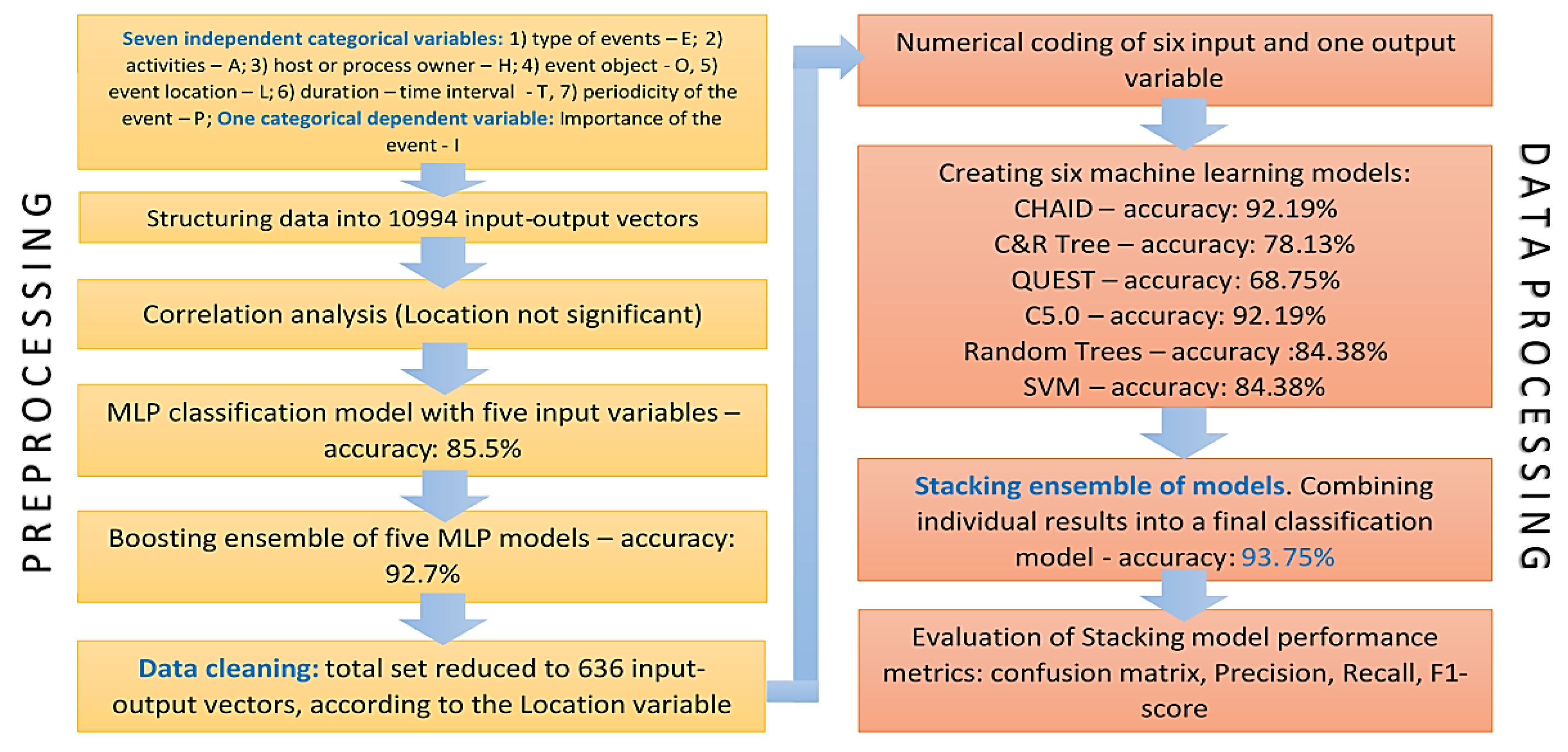 PREPROCESSING

Seven independent categorical variables: 1) type of events – E; 2) activities – A; 3) host or process owner – H; 4) event object - O, 5) event location – L; 6) duration – time interval - T, 7) periodicity of the event – P; One categorical dependent variable: Importance of the event - I

Structuring data into 10994 input-output vectors

Correlation analysis (Location not significant)

MLP classification model with five input variables – accuracy: 85.5%

Boosting ensemble of five MLP models – accuracy: 92.7%

Data cleaning: total set reduced to 636 input-output vectors, according to the Location variable

Numerical coding of six input and one output variable

Creating six machine learning models:
CHAID – accuracy: 92.19%
C&R Tree – accuracy: 78.13%
QUEST – accuracy: 68.75%
C5.0 – accuracy: 92.19%
Random Trees – accuracy :84.38%
SVM – accuracy: 84.38%

Stacking ensemble of models. Combining individual results into a final classification model - accuracy: 93.75%

Evaluation of Stacking model performance metrics: confusion matrix, Precision, Recall, F1-score

DATA PROCESSING